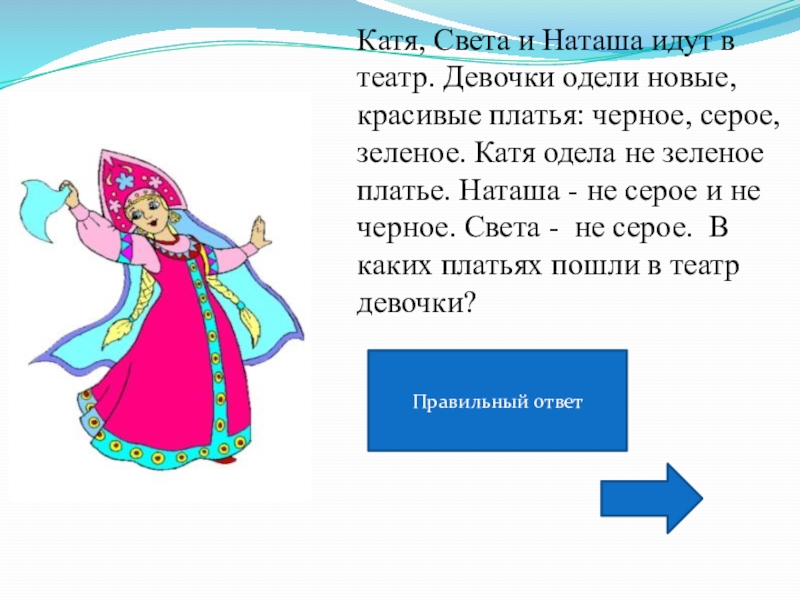 Катя, Света и Наташа идут в театр. Девочки одели новые, красивые платья: черное, серое, зеленое. Катя одела не зеленое платье. Наташа - не серое и не черное. Света - не серое. В каких платьях пошли в театр девочки?

Правильный ответ